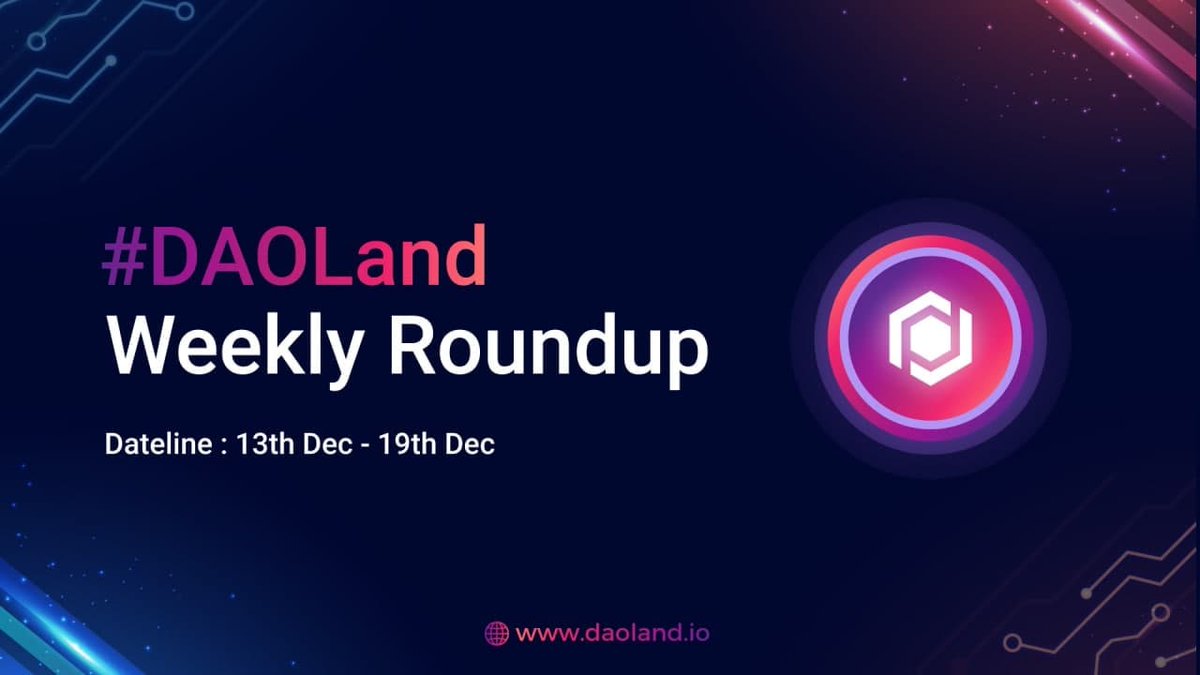 #DAOLand
Weekly Roundup

Dateline : 13th Dec - 19th Dec

www.daoland.io